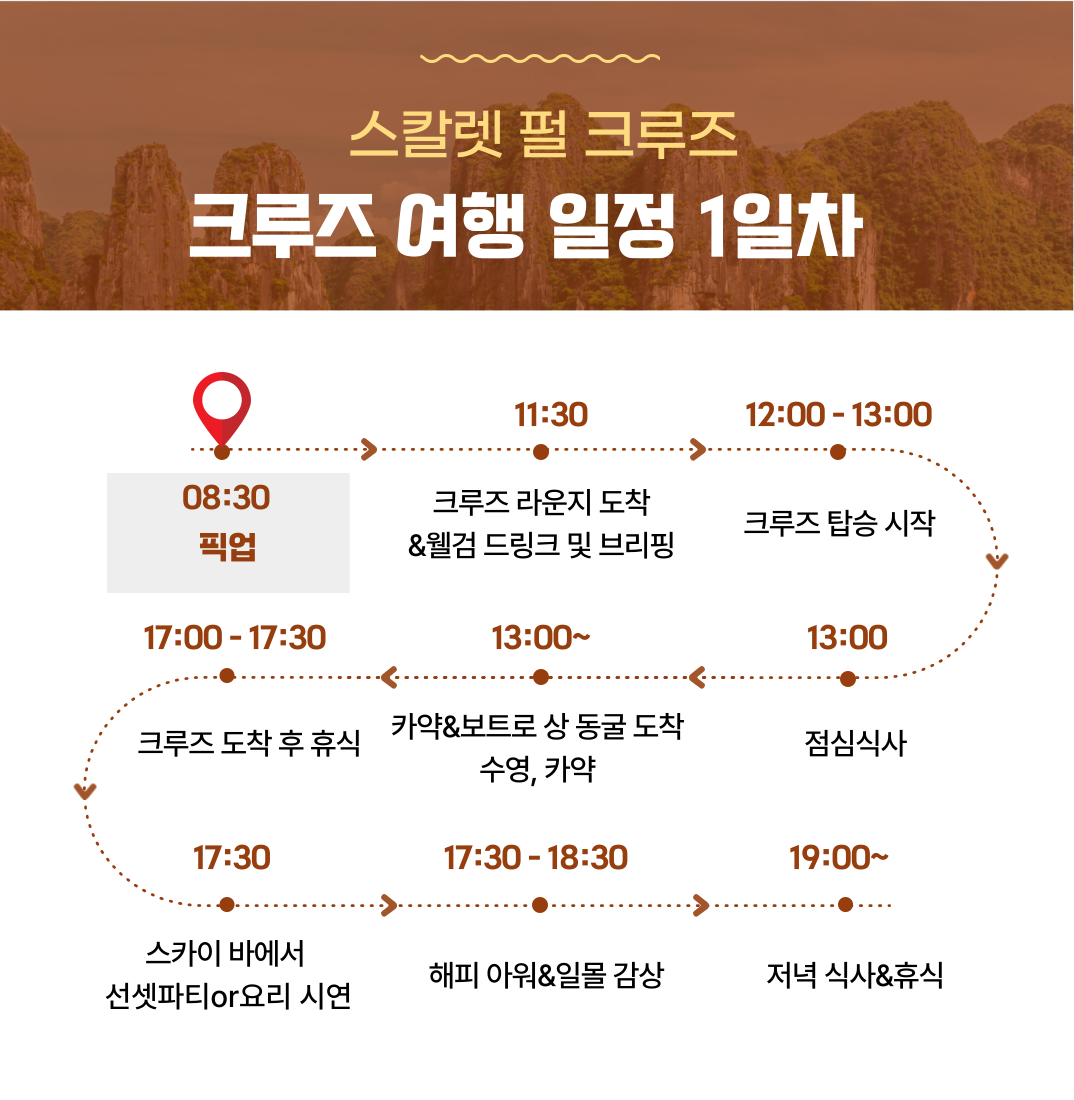 스칼렛 펄 크루즈

크루즈 여행 일정 1일차

08:30
픽업

11:30
크루즈 라운지 도착 &웰컴 드링크 및 브리핑

12:00 - 13:00
크루즈 탑승 시작

13:00
점심식사

13:00~
카약&보트로 상 동굴 도착 수영, 카약

17:00 - 17:30
크루즈 도착 후 휴식

17:30
스카이 바에서 선셋파티or요리 시연

17:30 - 18:30
해피 아워&일몰 감상

19:00~
저녁 식사&휴식